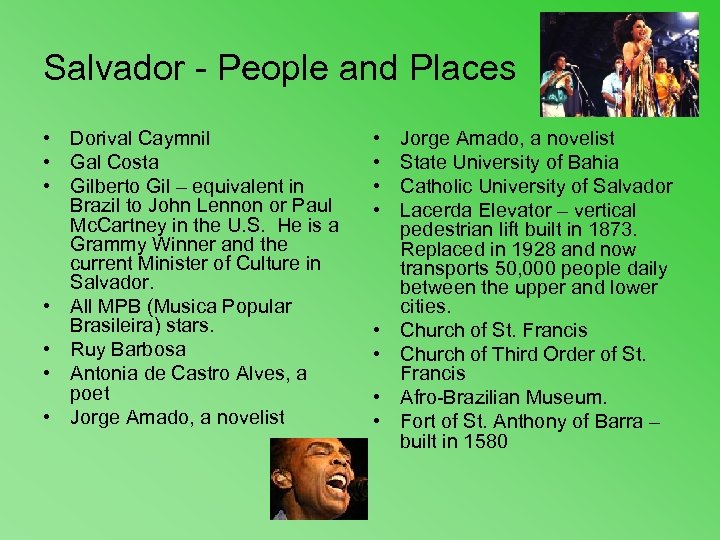 Salvador - People and Places

• Dorival Caymnil
• Gal Costa
• Gilberto Gil – equivalent in Brazil to John Lennon or Paul McCartney in the U.S. He is a Grammy Winner and the current Minister of Culture in Salvador.
• All MPB (Musica Popular Brasileira) stars.
• Ruy Barbosa
• Antonia de Castro Alves, a poet
• Jorge Amado, a novelist

• Jorge Amado, a novelist
• State University of Bahia
• Catholic University of Salvador
• Lacerda Elevator – vertical pedestrian lift built in 1873. Replaced in 1928 and now transports 50,000 people daily between the upper and lower cities.
• Church of St. Francis
• Church of Third Order of St. Francis
• Afro-Brazilian Museum.
• Fort of St. Anthony of Barra – built in 1580